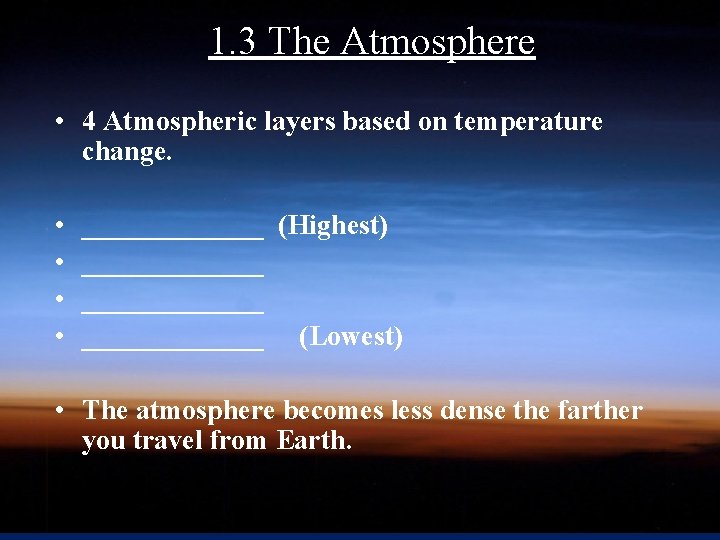 1.3 The Atmosphere

• 4 Atmospheric layers based on temperature change.

• _____________ (Highest)
• _____________
• _____________
• _____________ (Lowest)

• The atmosphere becomes less dense the farther you travel from Earth.